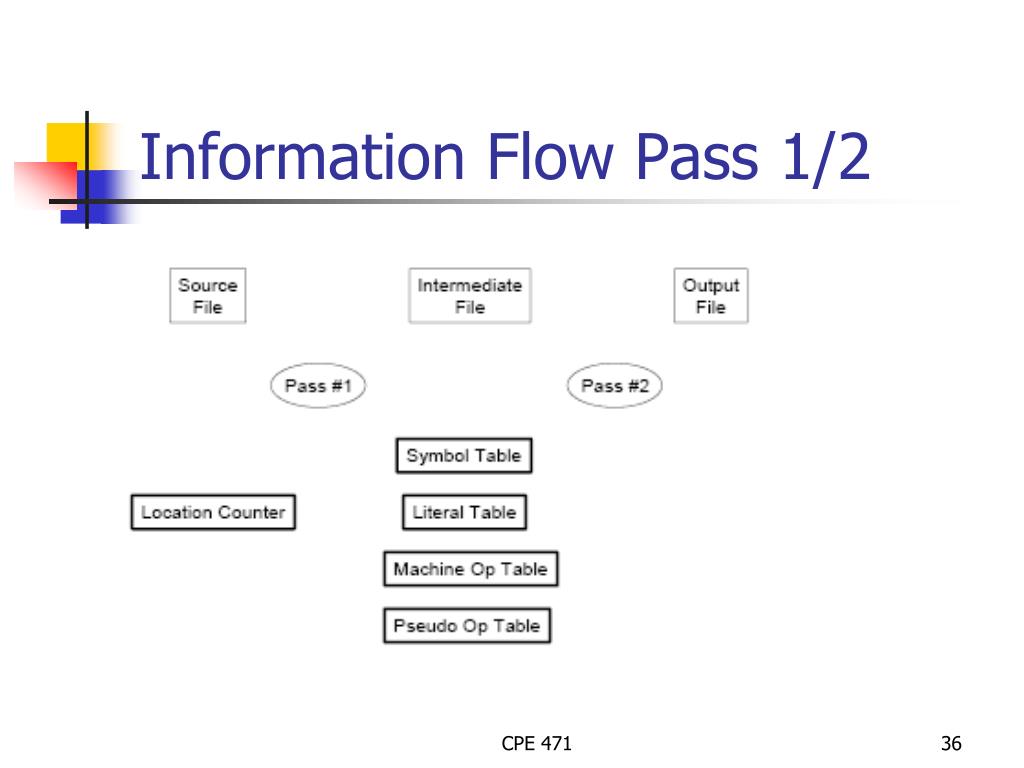 Information Flow Pass 1/2

Source File

Intermediate File

Output File

Pass #1

Pass #2

Symbol Table

Location Counter

Literal Table

Machine Op Table

Pseudo Op Table

CPE 471

36